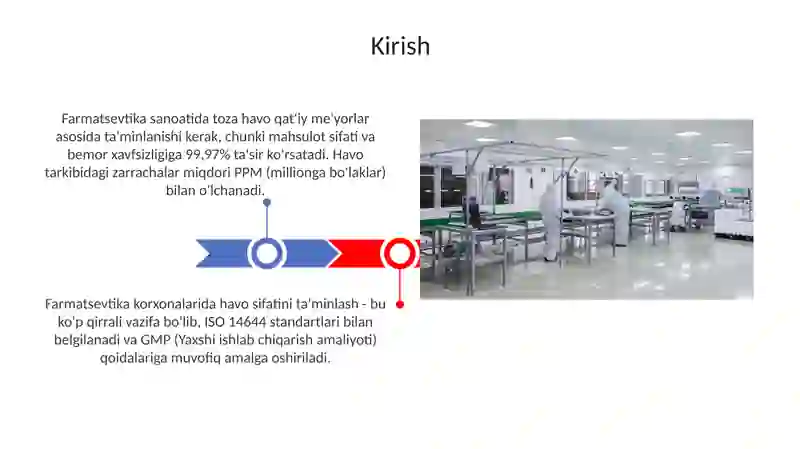 Kirish

Farmatsevtika sanoatida toza havo qat'iy me'yorlar asosida ta'minlanishi kerak, chunki mahsulot sifati va bemor xavfsizligiga 99,97% ta'sir ko'rsatadi. Havo tarkibidagi zarrachalar miqdori PPM (millionga bo'laklar) bilan o'lchanadi.

Farmatsevtika korxonalarida havo sifatini ta'minlash - bu ko'p qirrali vazifa bo'lib, ISO 14644 standartlari bilan belgilanadi va GMP (Yaxshi ishlab chiqarish amaliyoti) qoidalariga muvofiq amalga oshiriladi.